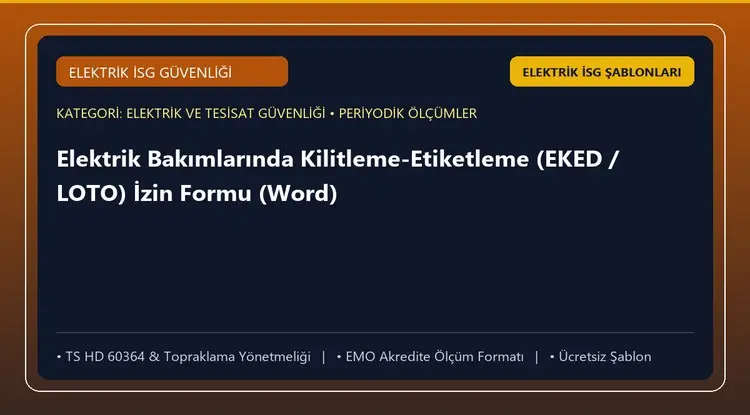 ELEKTRİK İSG GÜVENLİĞİ

ELEKTRİK İSG ŞABLONLARI

KATEGORİ: ELEKTRİK VE TESİSAT GÜVENLİĞİ • PERİYODİK ÖLÇÜMLER

Elektrik Bakımlarında Kilitleme-Etiketleme (EKED / LOTO) İzin Formu (Word)

• TS HD 60364 & Topraklama Yönetmeliği | • EMO Akredite Ölçüm Formatı | • Ücretsiz Şablon